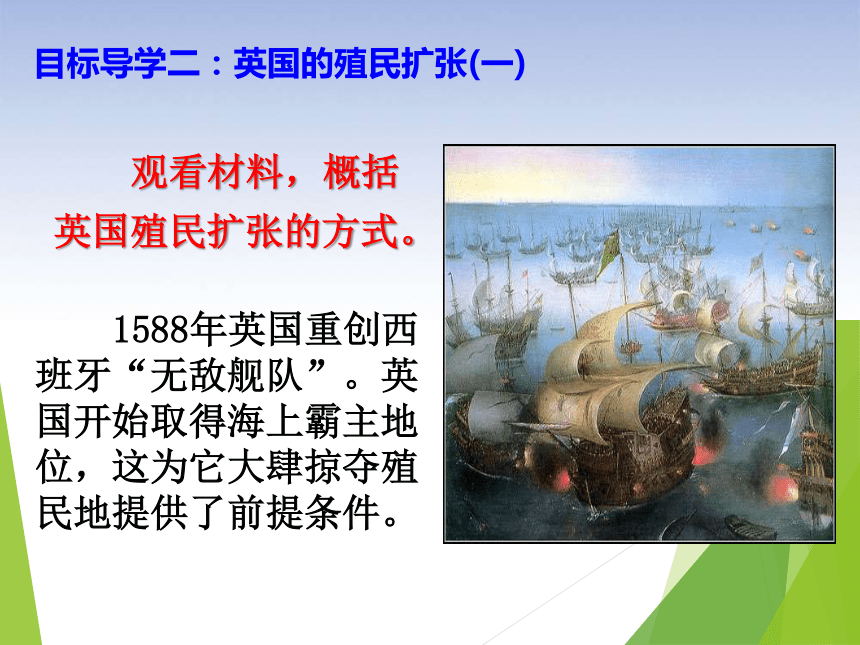 目标导学二：英国的殖民扩张(一)

观看材料，概括英国殖民扩张的方式。

1588年英国重创西班牙“无敌舰队”。英国开始取得海上霸主地位，这为它大肆掠夺殖民地提供了前提条件。